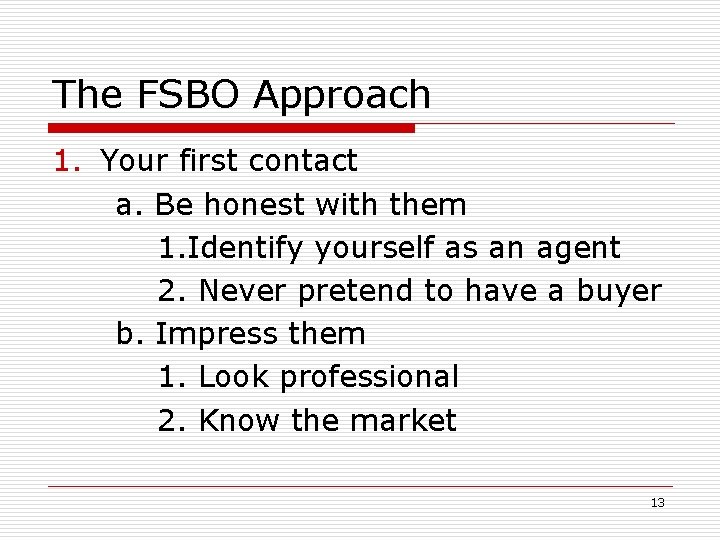 The FSBO Approach

1. Your first contact

a. Be honest with them

1.Identify yourself as an agent

2. Never pretend to have a buyer

b. Impress them

1. Look professional

2. Know the market

13